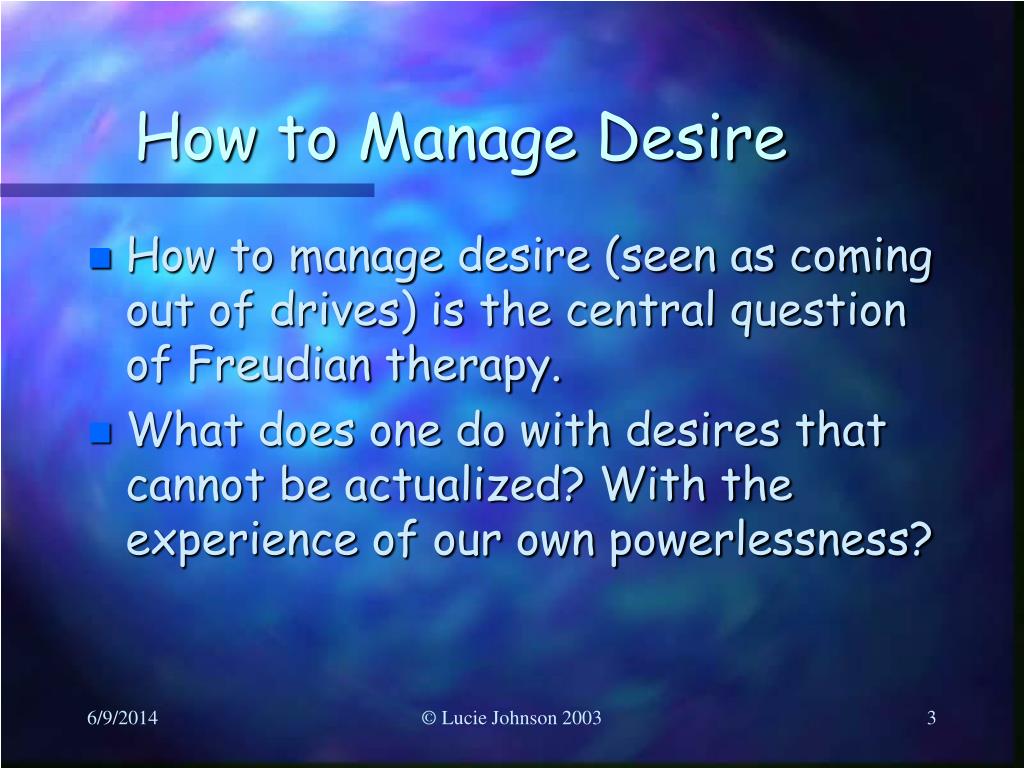 How to Manage Desire

- How to manage desire (seen as coming out of drives) is the central question of Freudian therapy.
- What does one do with desires that cannot be actualized? With the experience of our own powerlessness?

6/9/2014

© Lucie Johnson 2003

3